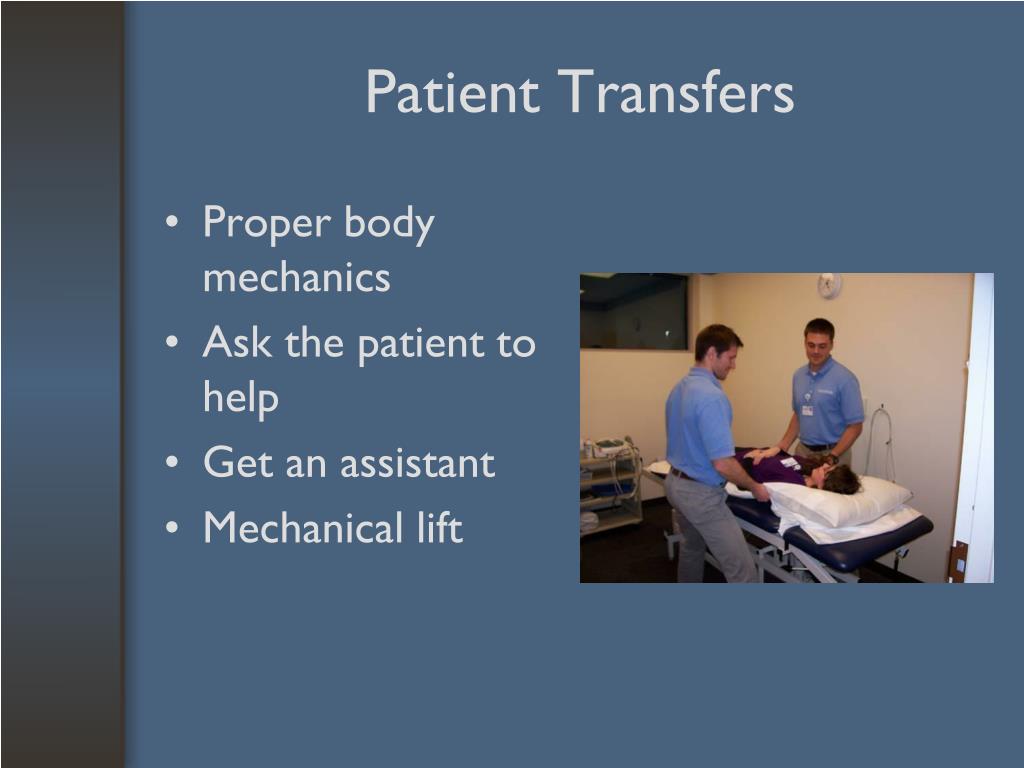 Patient Transfers

• Proper body mechanics
• Ask the patient to help
• Get an assistant
• Mechanical lift